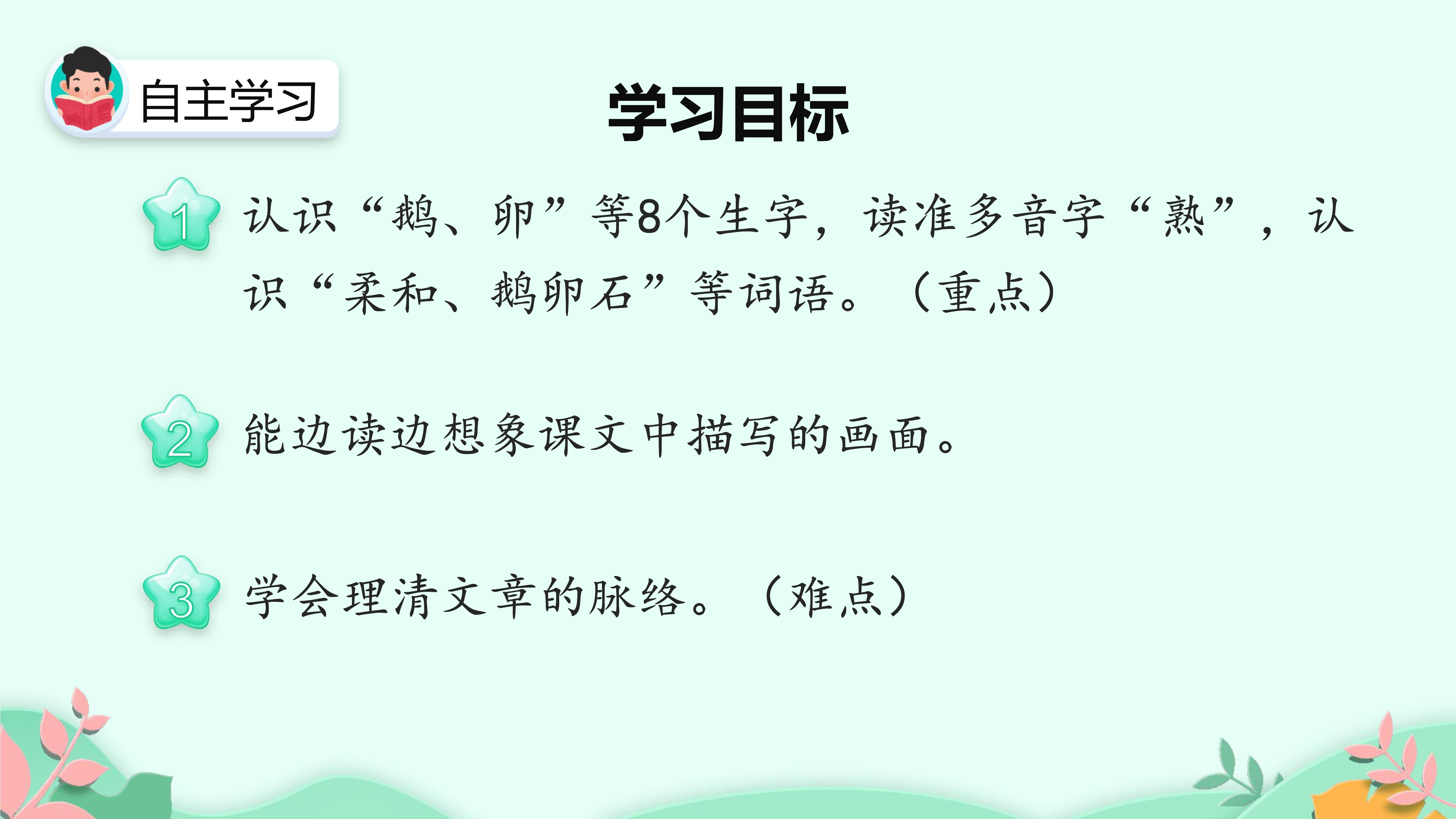 自主学习

学习目标

1 认识“鹅、卵”等8个生字，读准多音字“熟”，认识“柔和、鹅卵石”等词语。（重点）

2 能边读边想象课文中描写的画面。

3 学会理清文章的脉络。（难点）